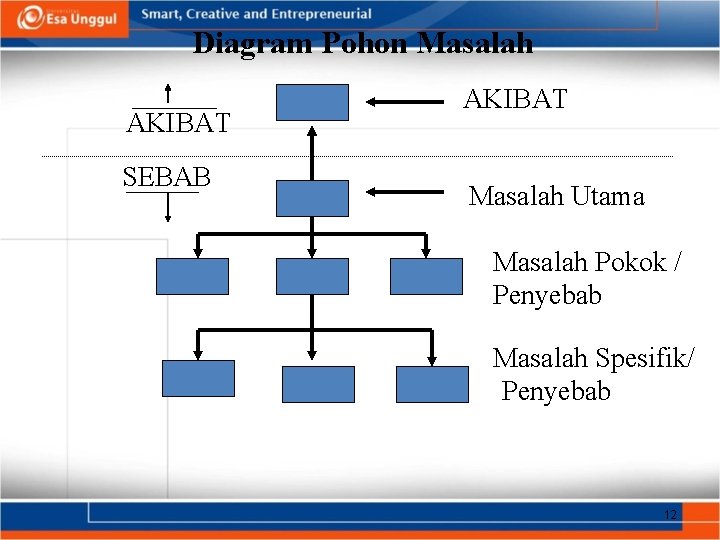 Esa Unggul

Smart, Creative and Entrepreneurial

Diagram Pohon Masalah

AKIBAT

SEBAB

AKIBAT

Masalah Utama

Masalah Pokok / Penyebab

Masalah Spesifik/ Penyebab

12